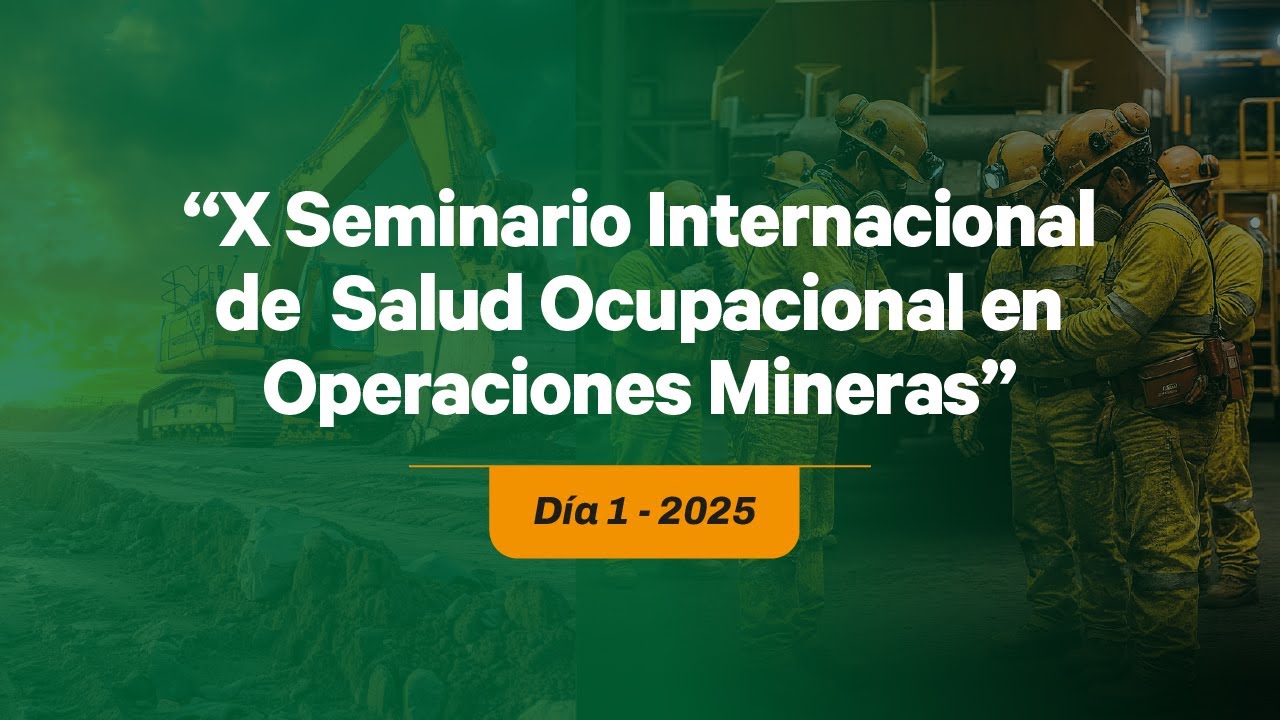 “X Seminario Internacional de Salud Ocupacional en Operaciones Mineras”

Día 1 - 2025